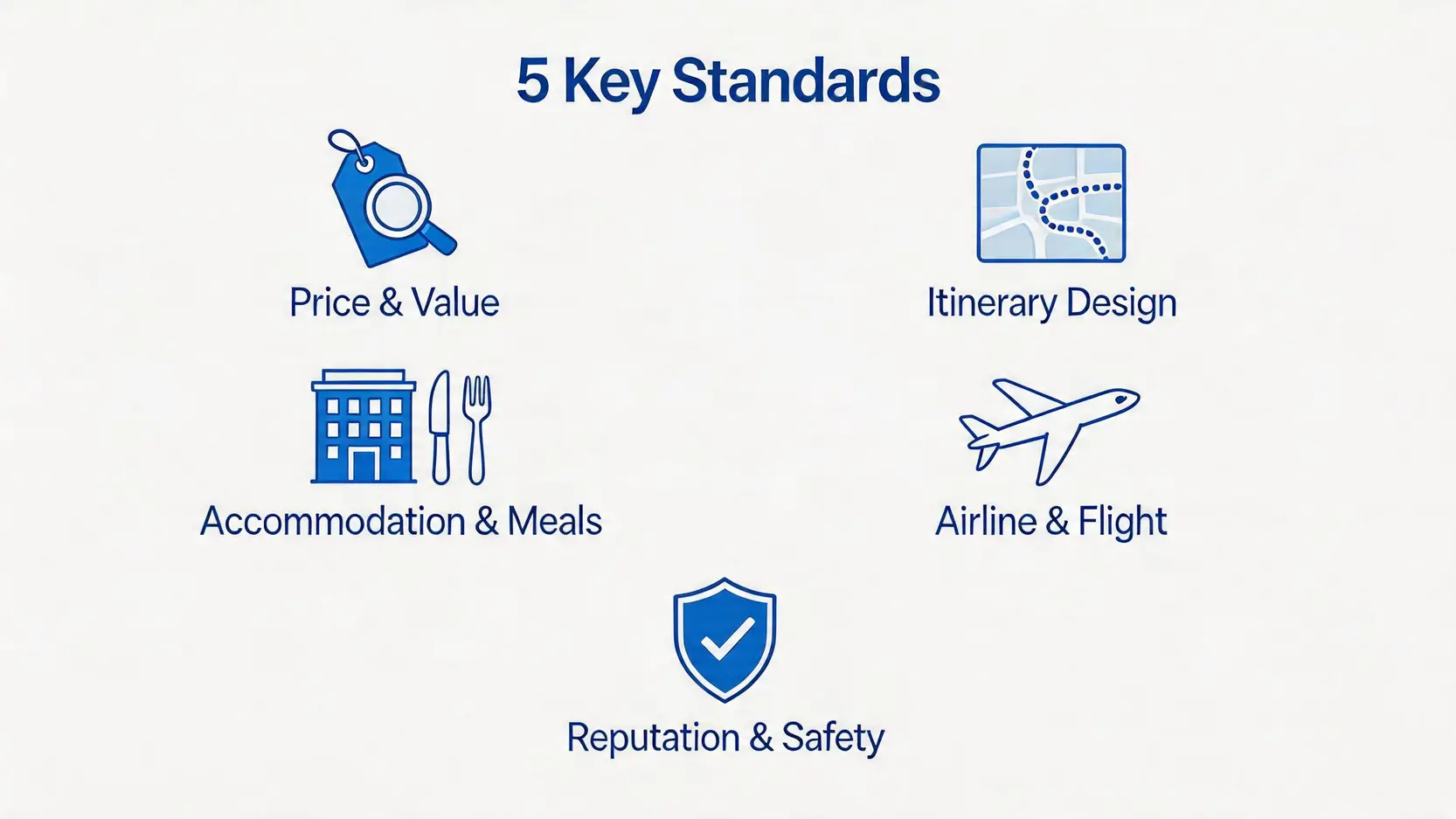 5 Key Standards

Price & Value

Itinerary Design

Accommodation & Meals

Airline & Flight

Reputation & Safety